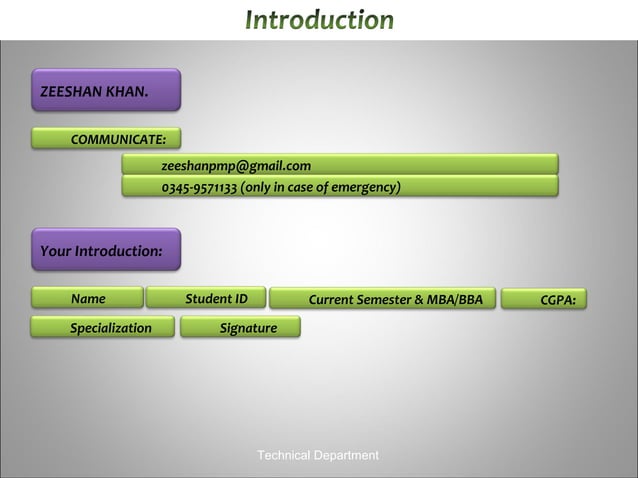 Introduction

ZEESHAN KHAN.

COMMUNICATE:

zeeshanpmp@gmail.com

0345-9571133 (only in case of emergency)

Your Introduction:

Name

Student ID

Current Semester & MBA/BBA

CGPA:

Specialization

Signature

Technical Department